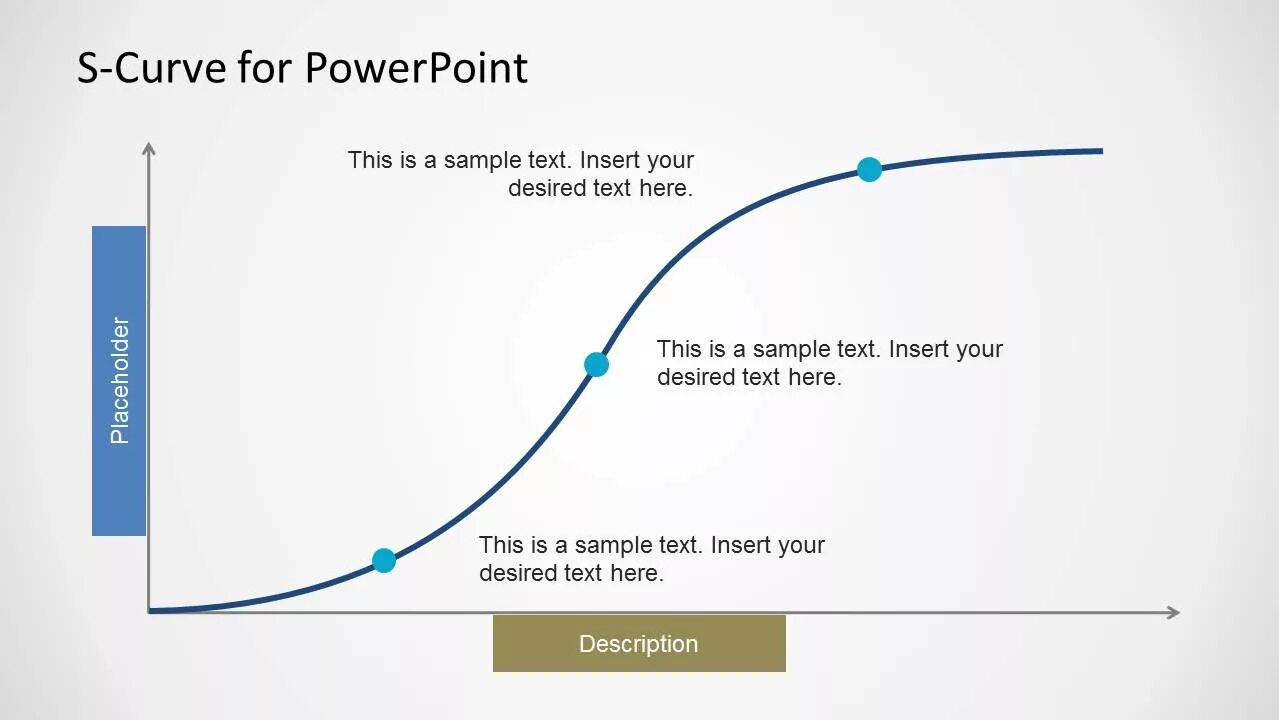 S-Curve for PowerPoint

This is a sample text. Insert your desired text here.

Placeholder

This is a sample text. Insert your desired text here.

This is a sample text. Insert your desired text here.

Description